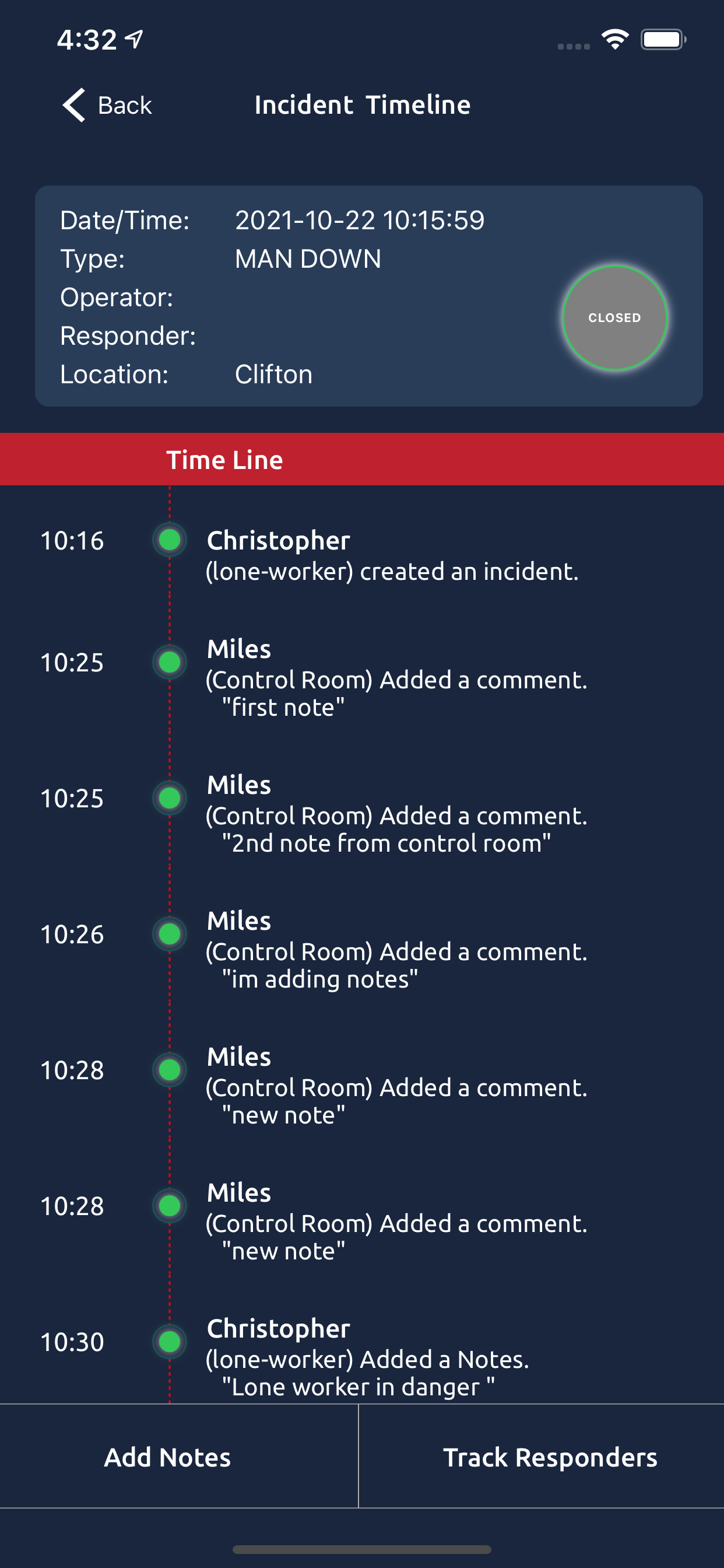 4:32

Back Incident Timeline

Date/Time: 2021-10-22 10:15:59
Type: MAN DOWN
Operator:
Responder:
Location: Clifton

CLOSED

Time Line

10:16 Christopher
(lone-worker) created an incident.

10:25 Miles
(Control Room) Added a comment.
"first note"

10:25 Miles
(Control Room) Added a comment.
"2nd note from control room"

10:26 Miles
(Control Room) Added a comment.
"im adding notes"

10:28 Miles
(Control Room) Added a comment.
"new note"

10:28 Miles
(Control Room) Added a comment.
"new note"

10:30 Christopher
(lone-worker) Added a Notes.
"Lone worker in danger "

Add Notes

Track Responders